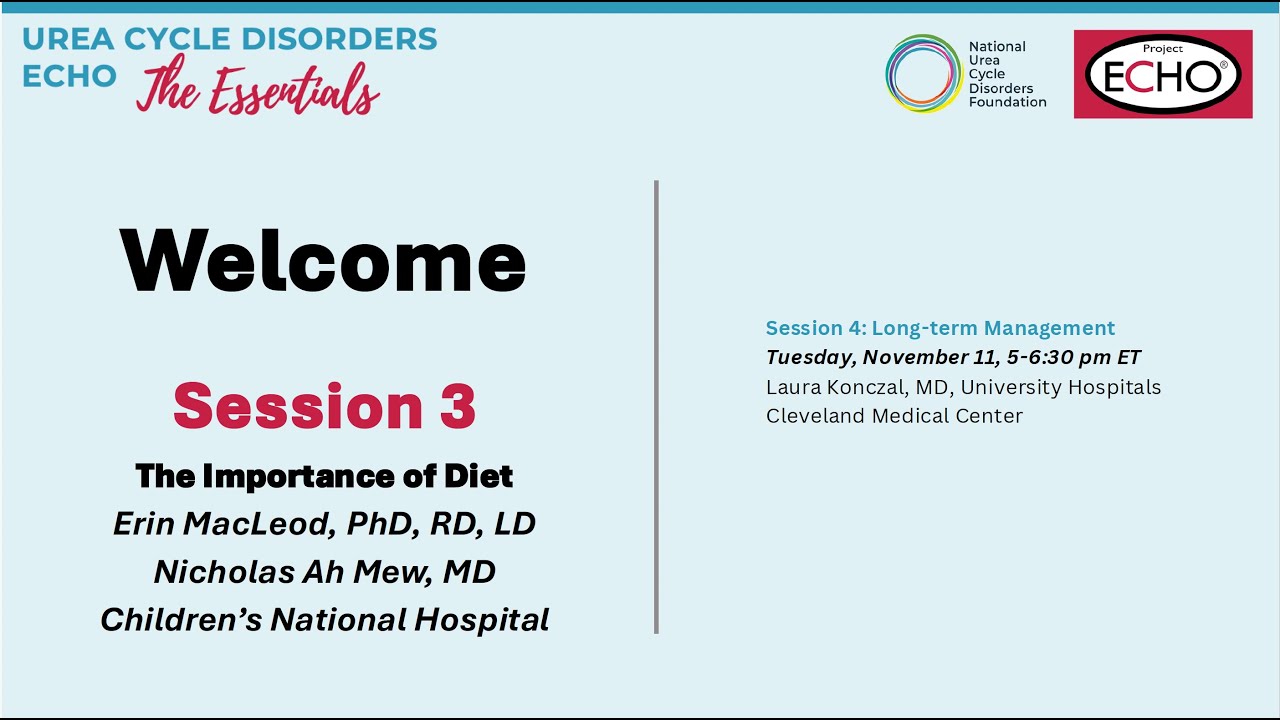 UREA CYCLE DISORDERS ECHO The Essentials

National Urea Cycle Disorders Foundation

Project ECHO®

Welcome

Session 3

The Importance of Diet

Erin MacLeod, PhD, RD, LD

Nicholas Ah Mew, MD

Children's National Hospital

Session 4: Long-term Management

Tuesday, November 11, 5-6:30 pm ET

Laura Konczal, MD, University Hospitals Cleveland Medical Center